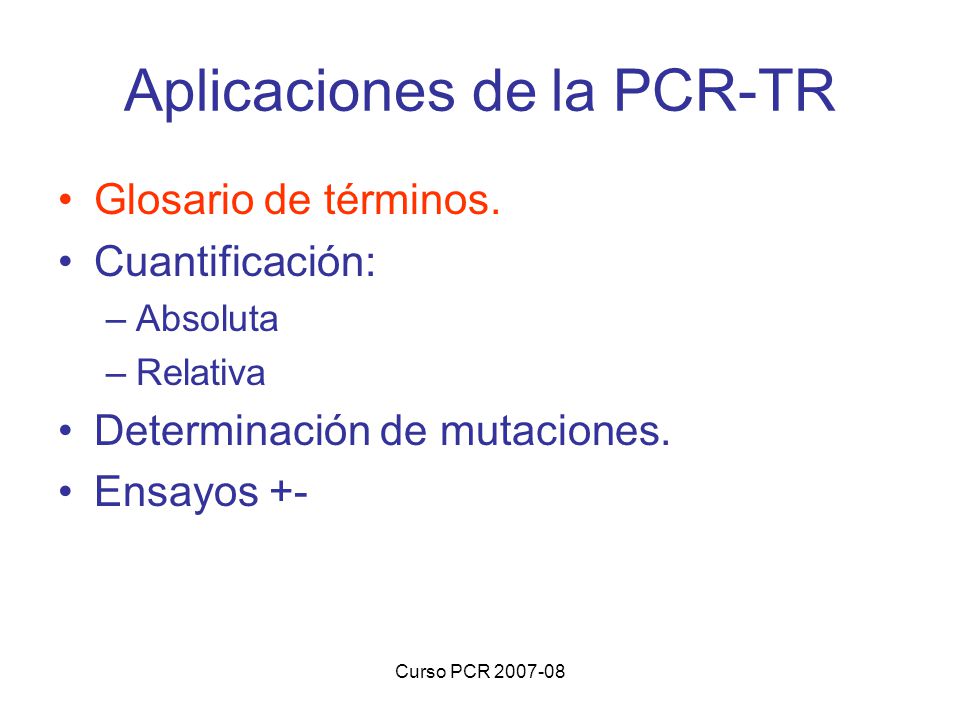 Aplicaciones de la PCR-TR

• Glosario de términos.
• Cuantificación:
– Absoluta
– Relativa
• Determinación de mutaciones.
• Ensayos +-

Curso PCR 2007-08